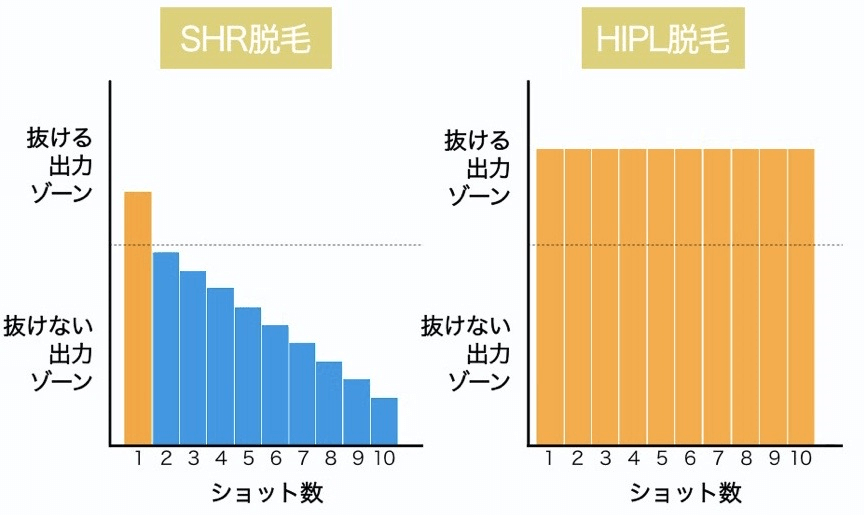 SHR脱毛

抜ける
出力
ゾーン

抜けない
出力
ゾーン

1 2 3 4 5 6 7 8 9 10

ショット数

HIPL脱毛

抜ける
出力
ゾーン

抜けない
出力
ゾーン

1 2 3 4 5 6 7 8 9 10

ショット数